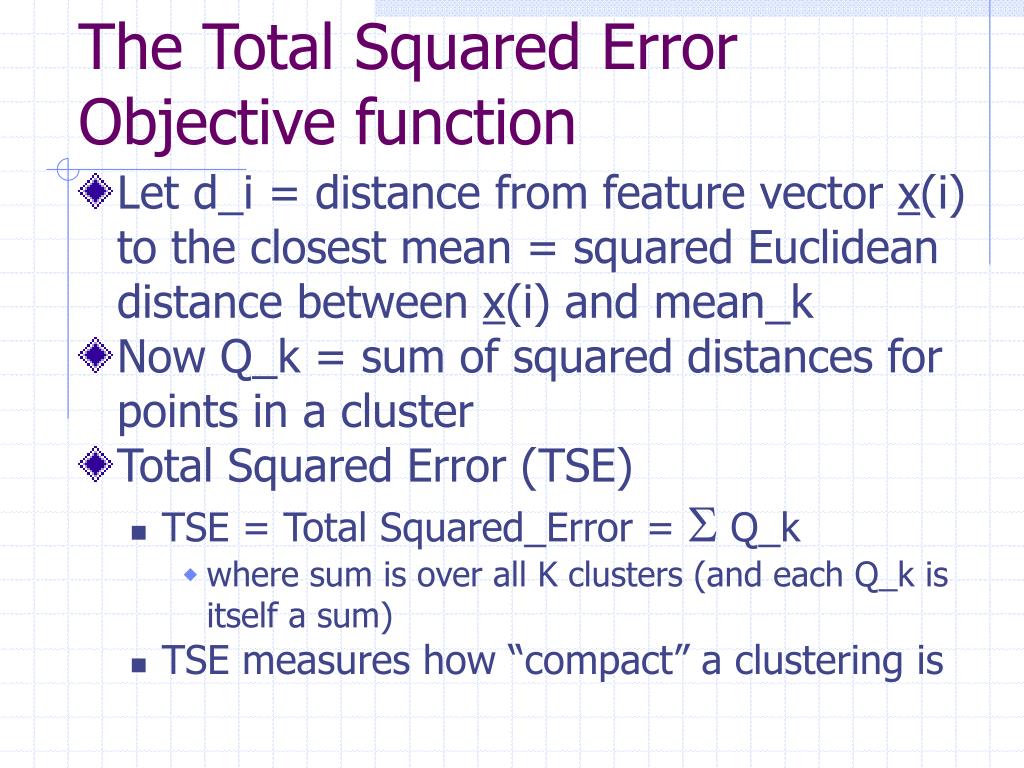 The Total Squared Error Objective function

Let d_i = distance from feature vector x(i) to the closest mean = squared Euclidean distance between x(i) and mean_k

Now Q_k = sum of squared distances for points in a cluster

Total Squared Error (TSE)

TSE = Total Squared_Error = $\Sigma$ Q_k

where sum is over all K clusters (and each Q_k is itself a sum)

TSE measures how “compact” a clustering is